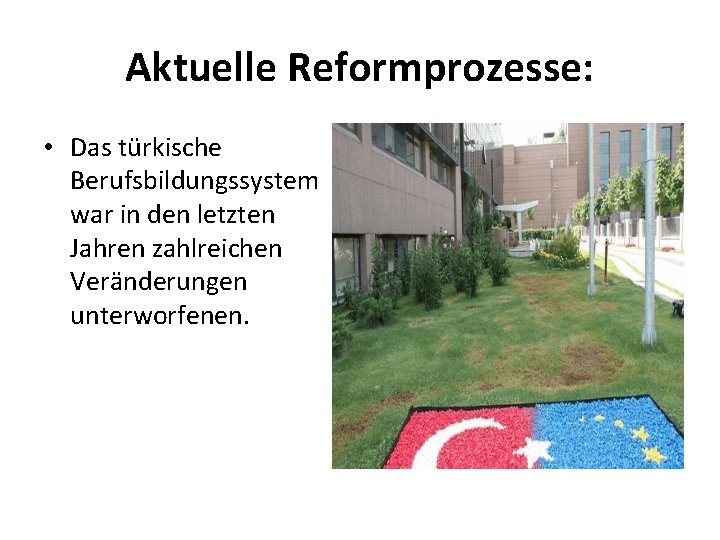 Aktuelle Reformprozesse:

• Das türkische Berufsbildungssystem war in den letzten Jahren zahlreichen Veränderungen unterworfenen.